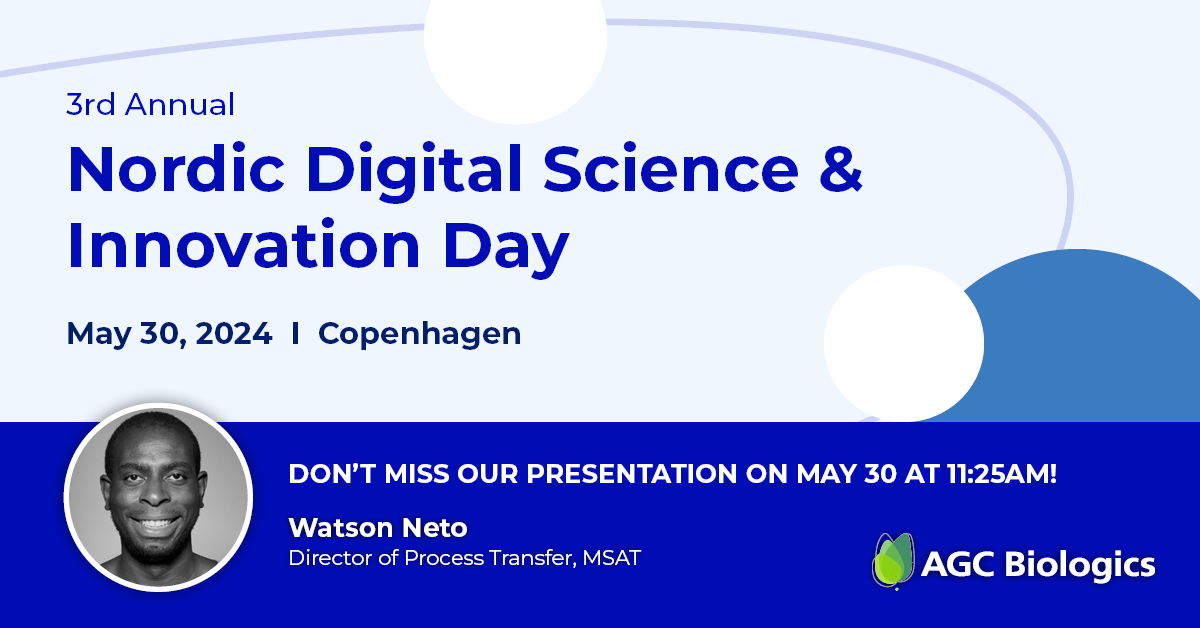 3rd Annual

Nordic Digital Science & Innovation Day

May 30, 2024 I Copenhagen

DON'T MISS OUR PRESENTATION ON MAY 30 AT 11:25AM!

Watson Neto
Director of Process Transfer, MSAT

AGC Biologics